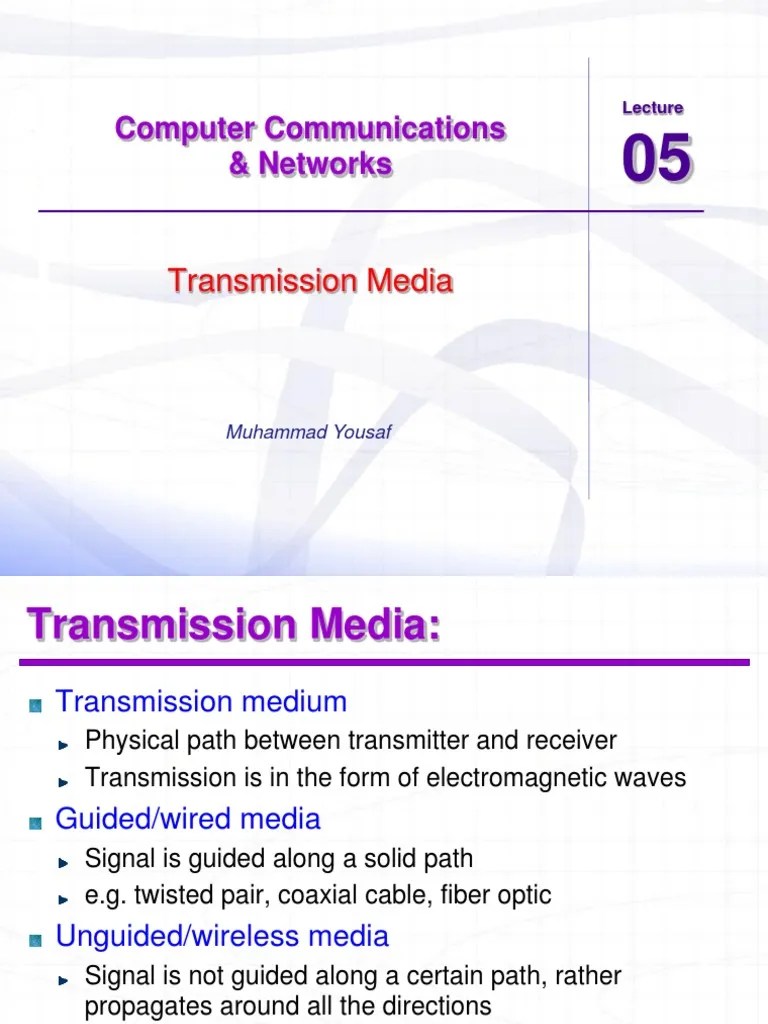 Computer Communications & Networks

Lecture
05

Transmission Media

Muhammad Yousaf

Transmission Media:

Transmission medium
Physical path between transmitter and receiver
Transmission is in the form of electromagnetic waves

Guided/wired media
Signal is guided along a solid path
e.g. twisted pair, coaxial cable, fiber optic

Unguided/wireless media
Signal is not guided along a certain path, rather propagates around all the directions